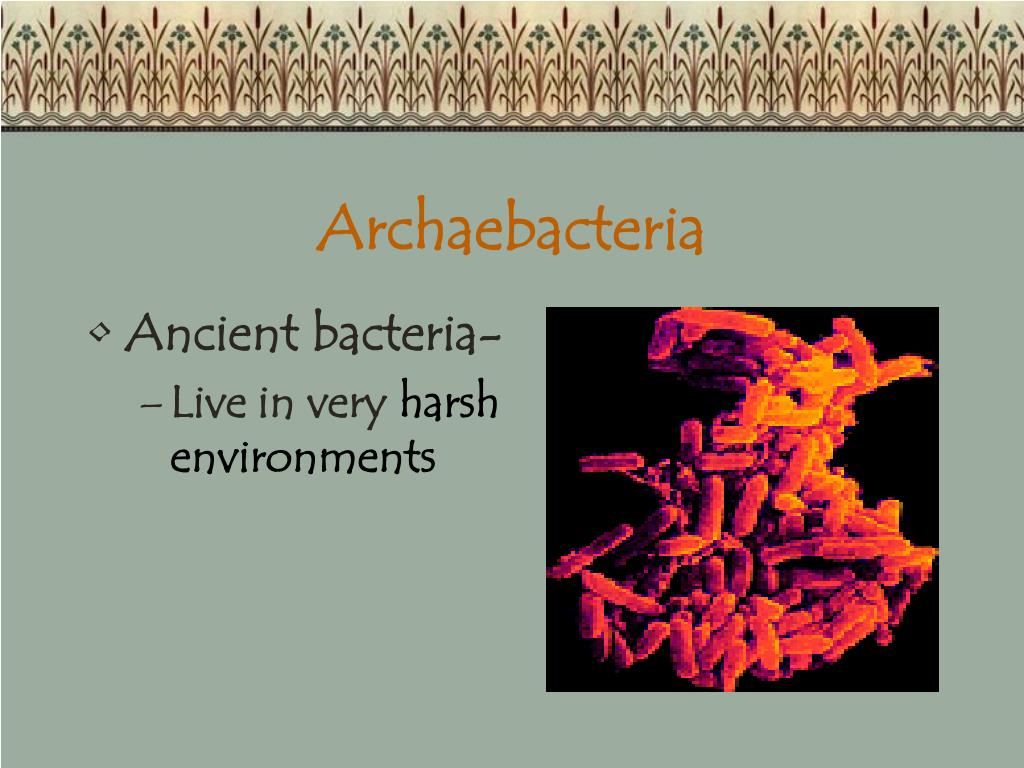 Archaebacteria

• Ancient bacteria-
  – Live in very harsh environments